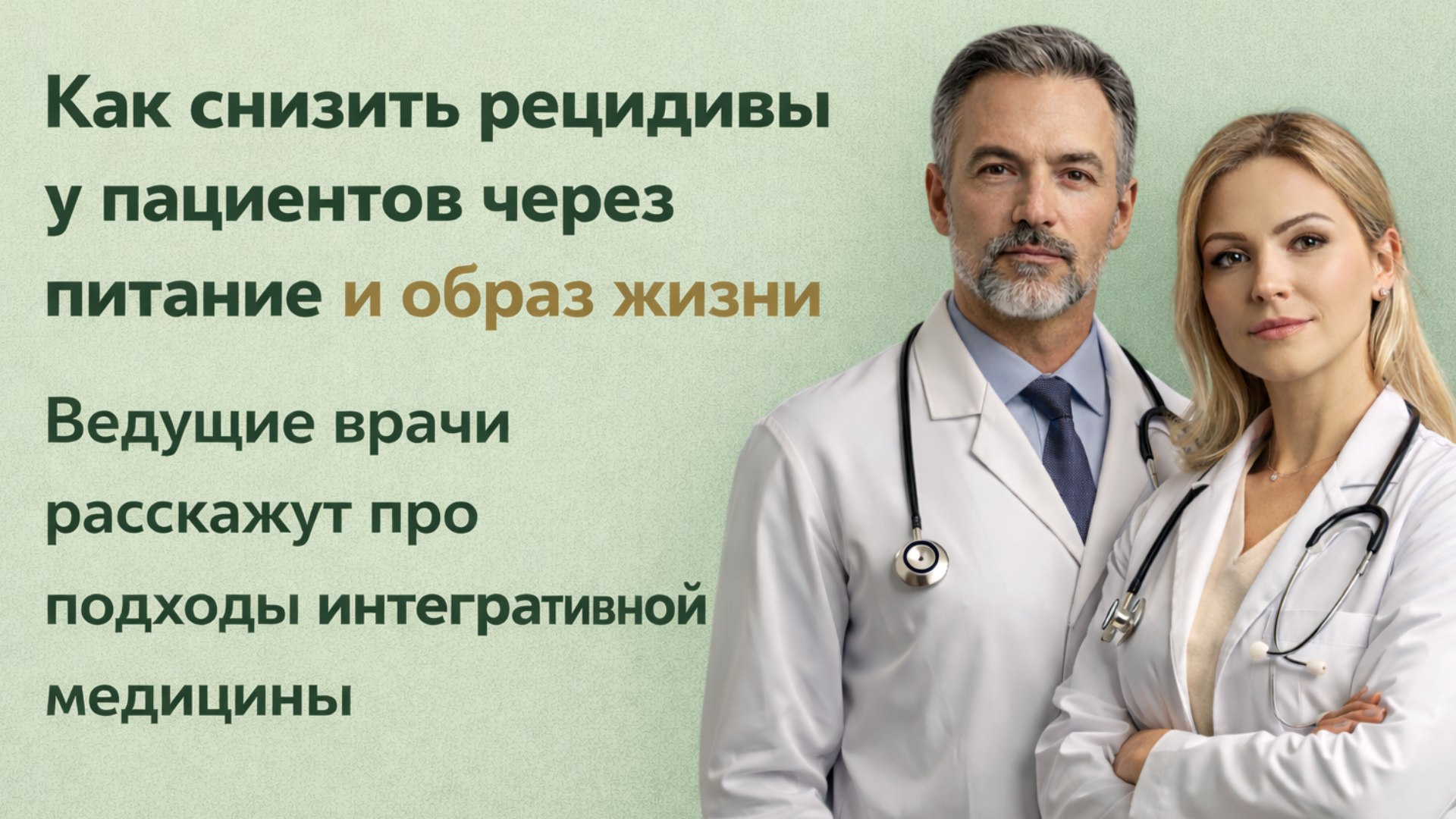 Как снизить рецидивы у пациентов через питание и образ жизни

Ведущие врачи расскажут про подходы интегративной медицины